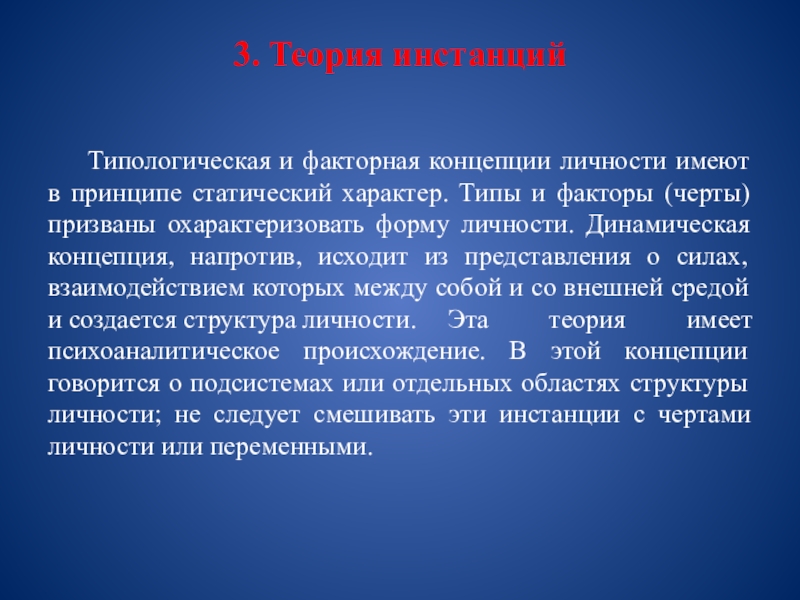 3. Теория инстанций

Типологическая и факторная концепции личности имеют в принципе статический характер. Типы и факторы (черты) призваны охарактеризовать форму личности. Динамическая концепция, напротив, исходит из представления о силах, взаимодействием которых между собой и со внешней средой и создается структура личности. Эта теория имеет психоаналитическое происхождение. В этой концепции говорится о подсистемах или отдельных областях структуры личности; не следует смешивать эти инстанции с чертами личности или переменными.